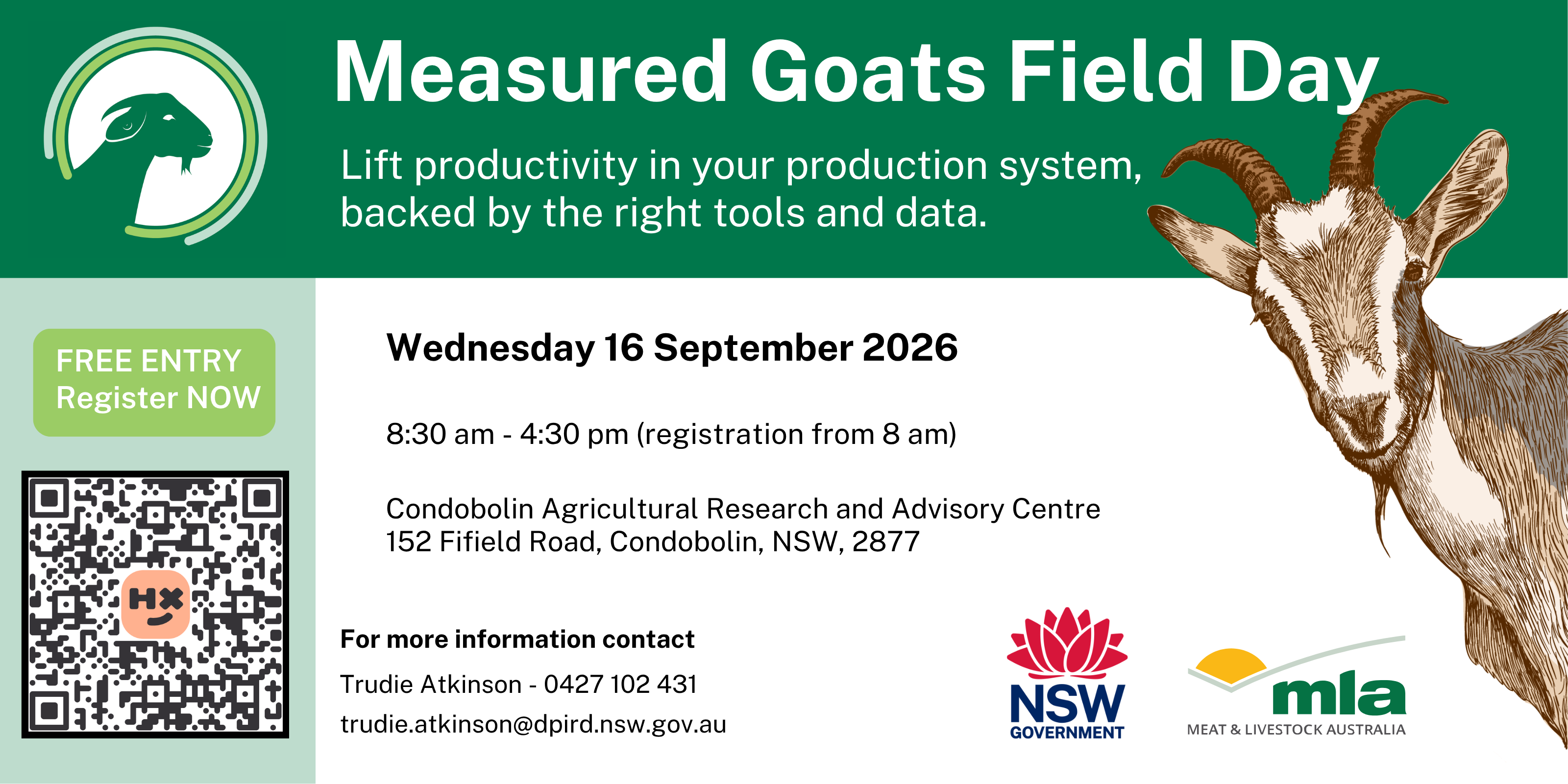 Measured Goats Field Day

Lift productivity in your production system, backed by the right tools and data.

FREE ENTRY
Register NOW

HX

Wednesday 16 September 2026

8:30 am - 4:30 pm (registration from 8 am)

Condobolin Agricultural Research and Advisory Centre
152 Fifield Road, Condobolin, NSW, 2877

For more information contact

Trudie Atkinson - 0427 102 431

trudie.atkinson@dpird.nsw.gov.au

NSW GOVERNMENT

mla
MEAT & LIVESTOCK AUSTRALIA